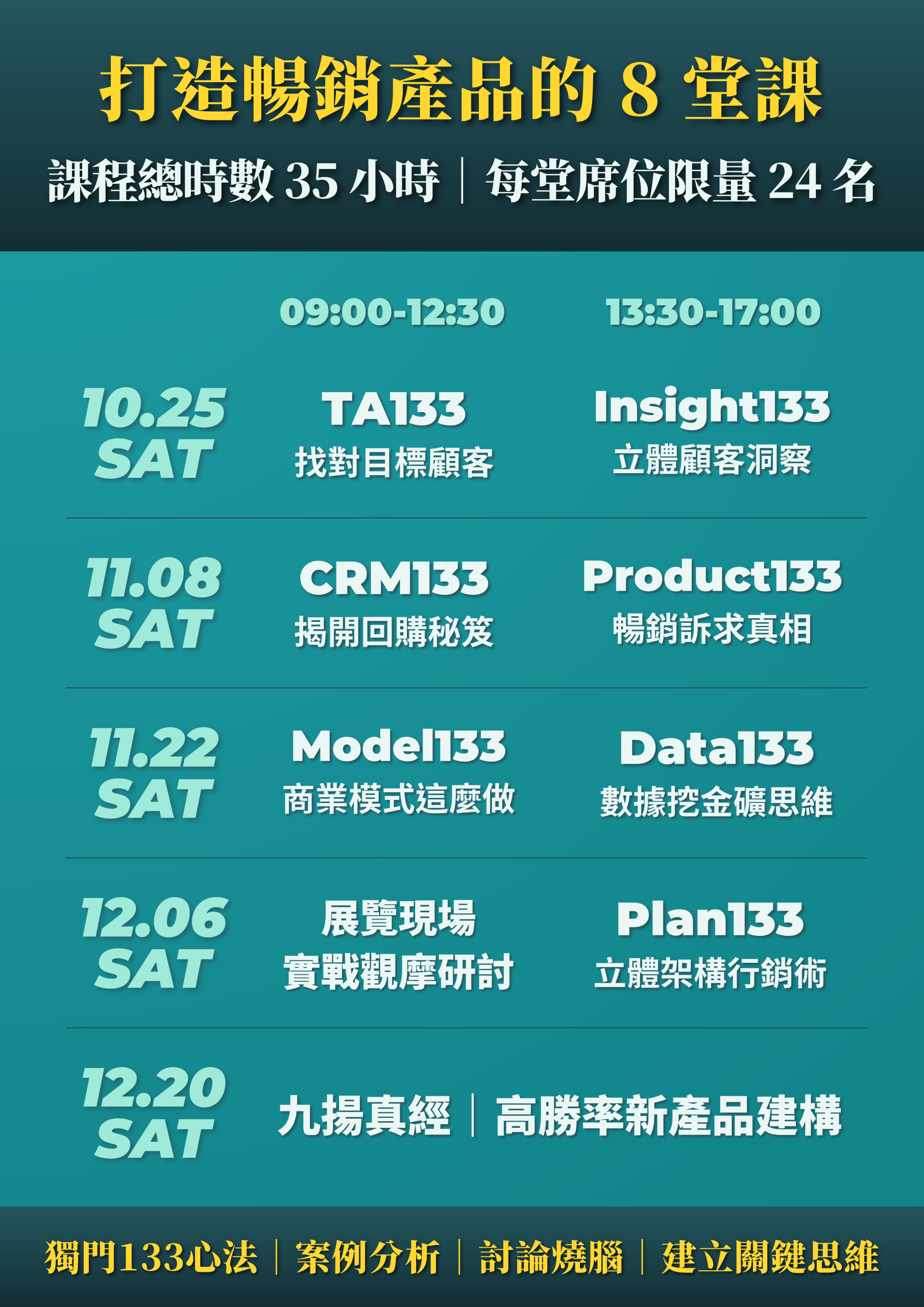 打造暢銷產品的 8 堂課

課程總時數 35 小時｜每堂席位限量 24 名

|  | 09:00-12:30 | 13:30-17:00 |
|---|---|---|
| 10.25 SAT | TA133 找對目標顧客 | Insight133 立體顧客洞察 |
| 11.08 SAT | CRM133 揭開回購秘笈 | Product133 暢銷訴求真相 |
| 11.22 SAT | Model133 商業模式這麼做 | Data133 數據挖金礦思維 |
| 12.06 SAT | 展覽現場 實戰觀摩研討 | Plan133 立體架構行銷術 |
| 12.20 SAT | 九揚真經｜高勝率新產品建構 | |

獨門133心法｜案例分析｜討論燒腦｜建立關鍵思維